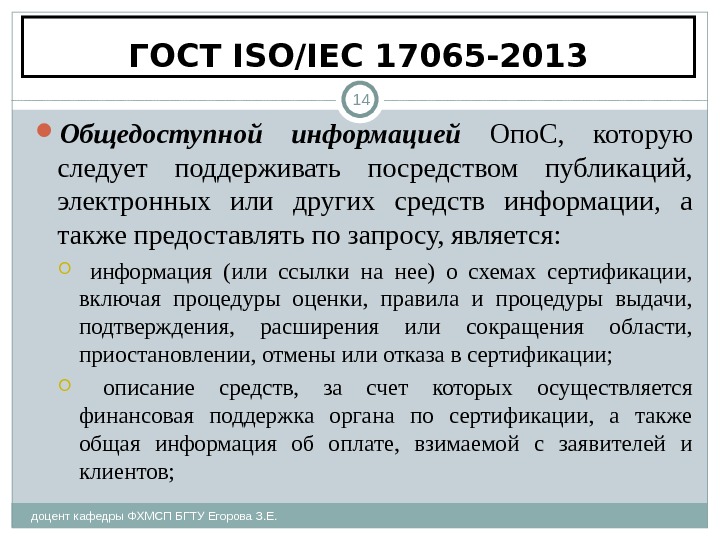 ГОСТ ISO/IEC 17065-2013

14

Общедоступной информацией ОпоС, которую следует поддерживать посредством публикаций, электронных или других средств информации, а также предоставлять по запросу, является:

информация (или ссылки на нее) о схемах сертификации, включая процедуры оценки, правила и процедуры выдачи, подтверждения, расширения или сокращения области, приостановлении, отмены или отказа в сертификации;

описание средств, за счет которых осуществляется финансовая поддержка органа по сертификации, а также общая информация об оплате, взимаемой с заявителей и клиентов;

доцент кафедры ФХМСП БГТУ Егорова З.Е.